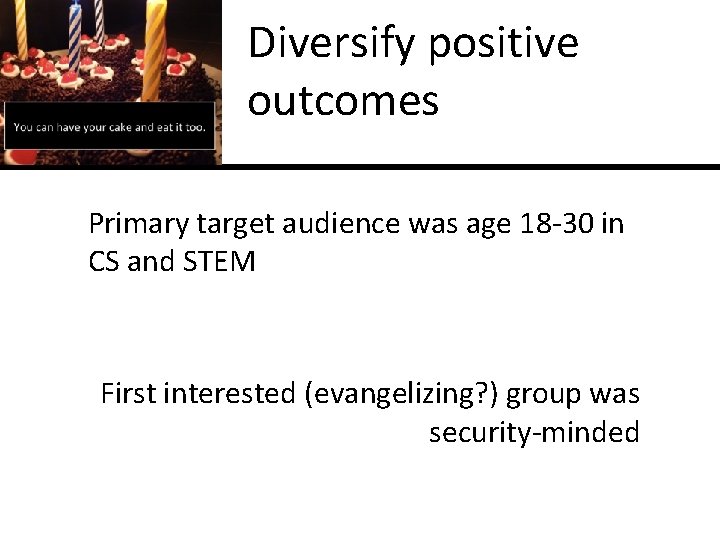 You can have your cake and eat it too.

Diversify positive outcomes

Primary target audience was age 18-30 in CS and STEM

First interested (evangelizing?) group was security-minded